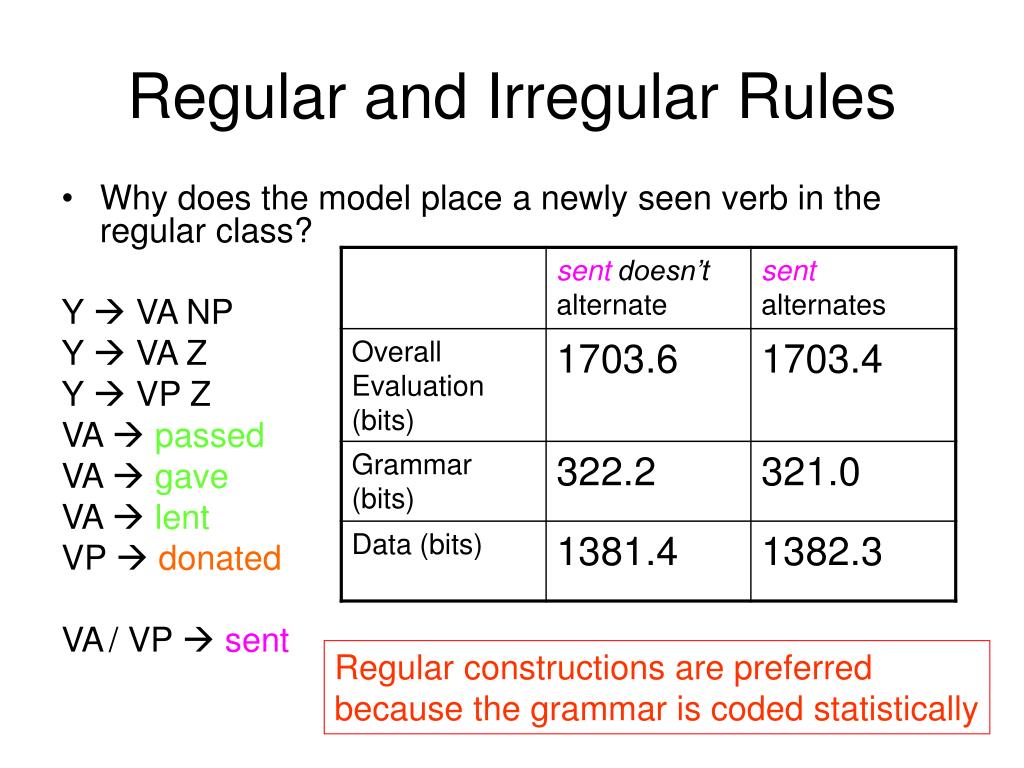 Regular and Irregular Rules

• Why does the model place a newly seen verb in the regular class?

Y → VA NP
Y → VA Z
Y → VP Z
VA → passed
VA → gave
VA → lent
VP → donated

VA / VP → sent

| | sent doesn't alternate | sent alternates |
|---|---|---|
| Overall Evaluation (bits) | 1703.6 | 1703.4 |
| Grammar (bits) | 322.2 | 321.0 |
| Data (bits) | 1381.4 | 1382.3 |

Regular constructions are preferred because the grammar is coded statistically